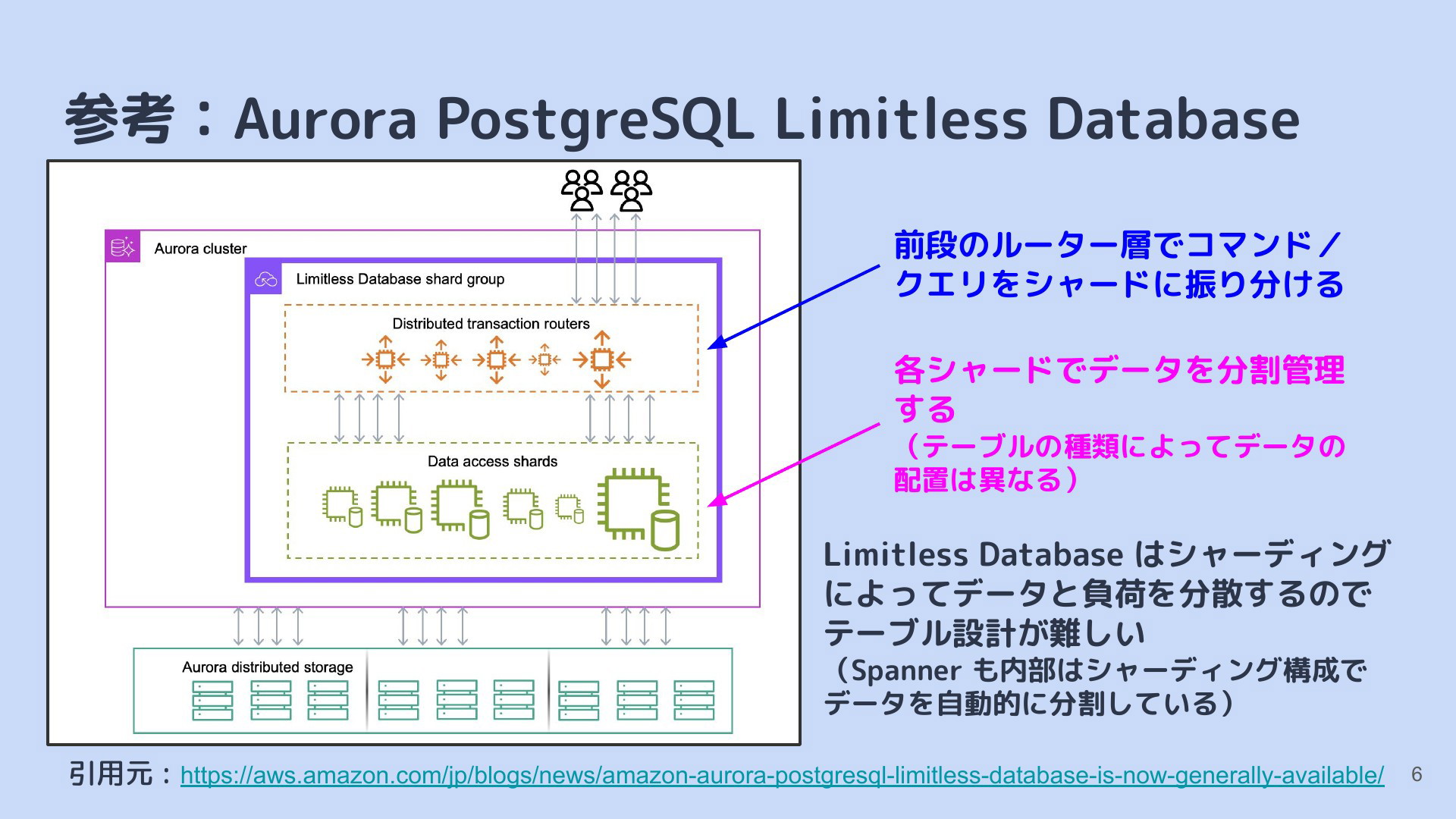 参考：Aurora PostgreSQL Limitless Database

Aurora cluster

Limitless Database shard group

Distributed transaction routers

Data access shards

Aurora distributed storage

前段のルーター層でコマンド／クエリをシャードに振り分ける

各シャードでデータを分割管理する
（テーブルの種類によってデータの配置は異なる）

Limitless Database はシャーディングによってデータと負荷を分散するのでテーブル設計が難しい
（Spanner も内部はシャーディング構成でデータを自動的に分割している）

引用元：https://aws.amazon.com/jp/blogs/news/amazon-aurora-postgresql-limitless-database-is-now-generally-available/

6